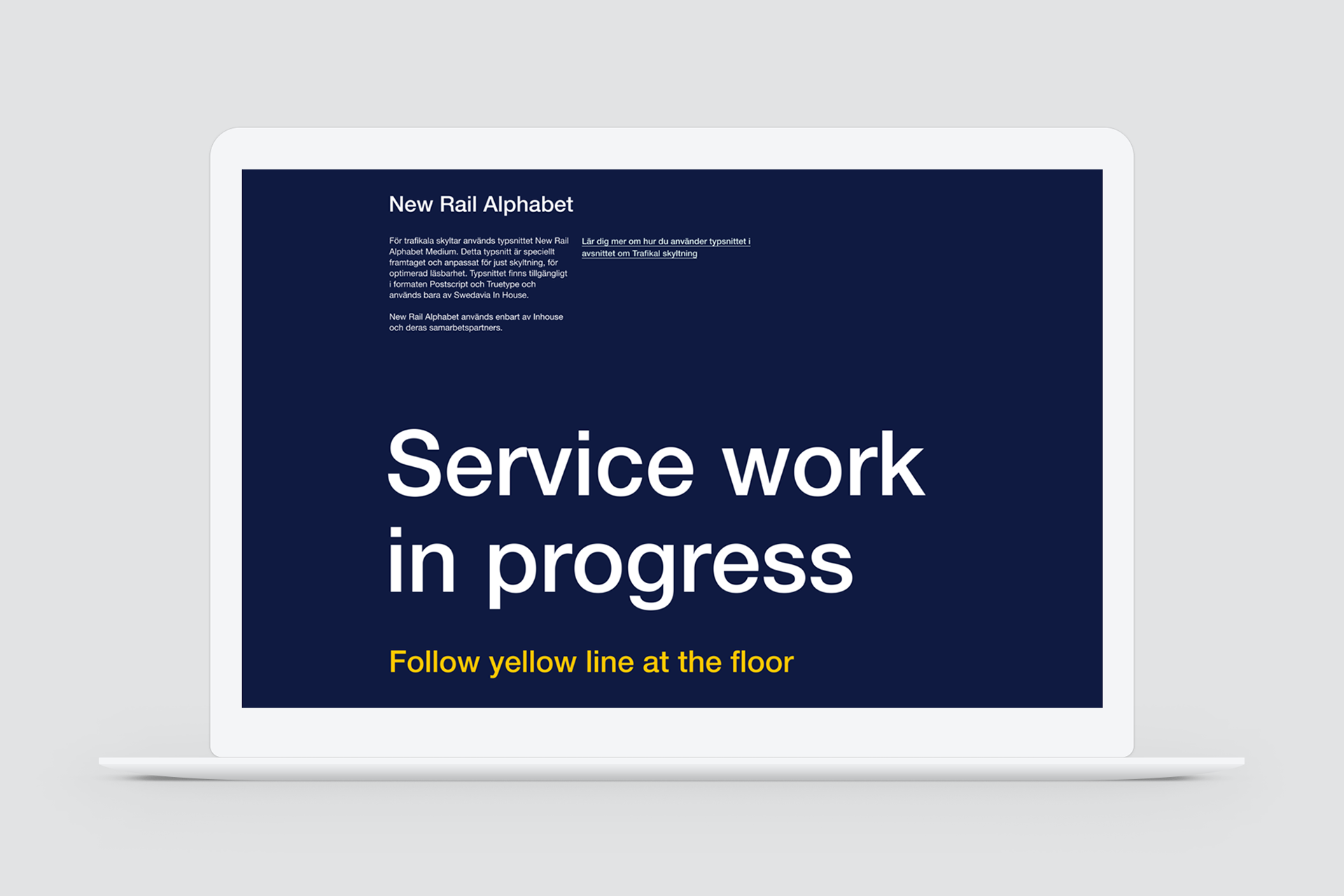 New Rail Alphabet

För trafikala skyltar används typsnittet New Rail Alphabet Medium. Detta typsnitt är speciellt framtaget och anpassat för just skyltning, för optimerad läsbarhet. Typsnittet finns tillgängligt i formaten Postscript och Truetype och används bara av Swedavia In House.

New Rail Alphabet används enbart av Inhouse och deras samarbetspartners.

Lär dig mer om hur du använder typsnittet i avsnittet om Trafikal skyltning

Service work in progress

Follow yellow line at the floor